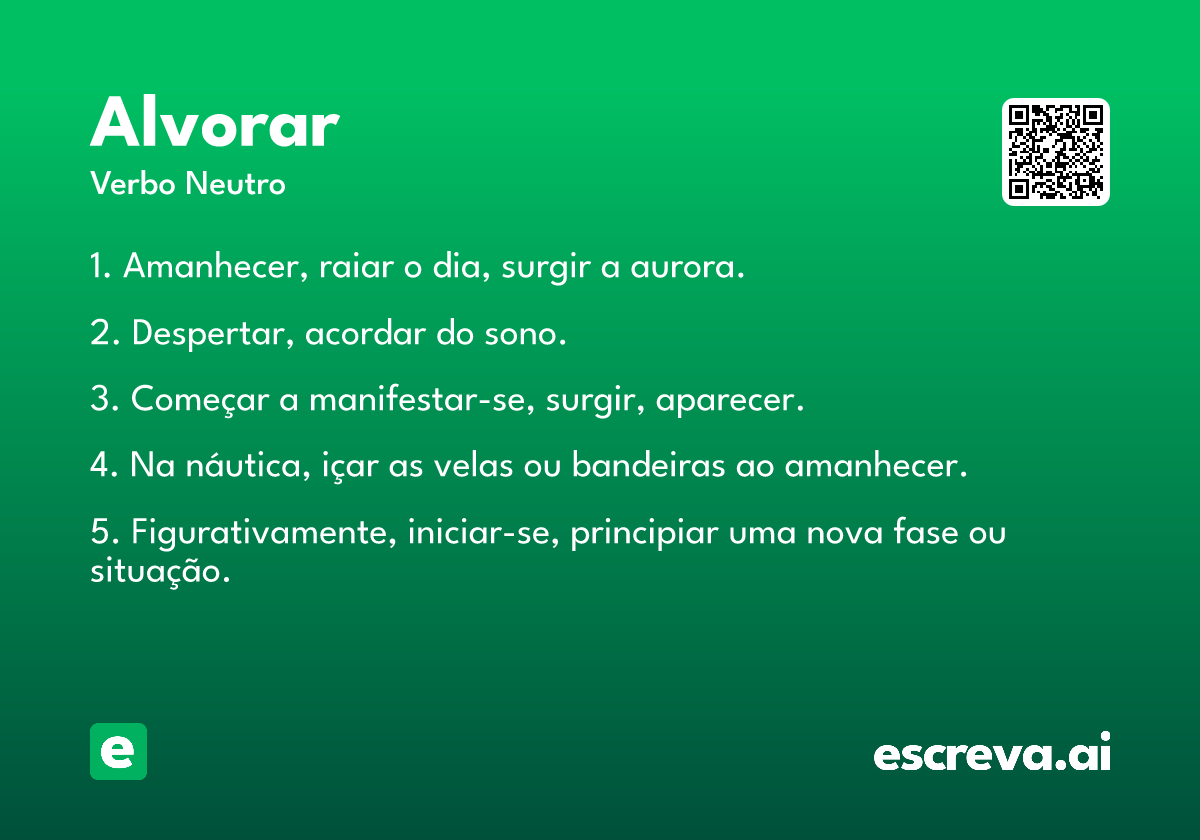 Alvorar
Verbo Neutro

1. Amanhecer, raiar o dia, surgir a aurora.

2. Despertar, acordar do sono.

3. Começar a manifestar-se, surgir, aparecer.

4. Na náutica, içar as velas ou bandeiras ao amanhecer.

5. Figurativamente, iniciar-se, principiar uma nova fase ou situação.

e

escreva.ai